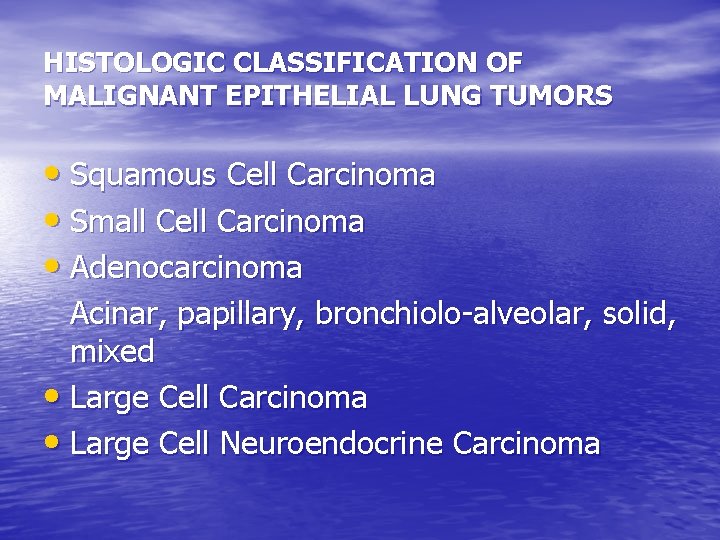 HISTOLOGIC CLASSIFICATION OF MALIGNANT EPITHELIAL LUNG TUMORS

• Squamous Cell Carcinoma
• Small Cell Carcinoma
• Adenocarcinoma
Acinar, papillary, bronchiolo-alveolar, solid, mixed
• Large Cell Carcinoma
• Large Cell Neuroendocrine Carcinoma